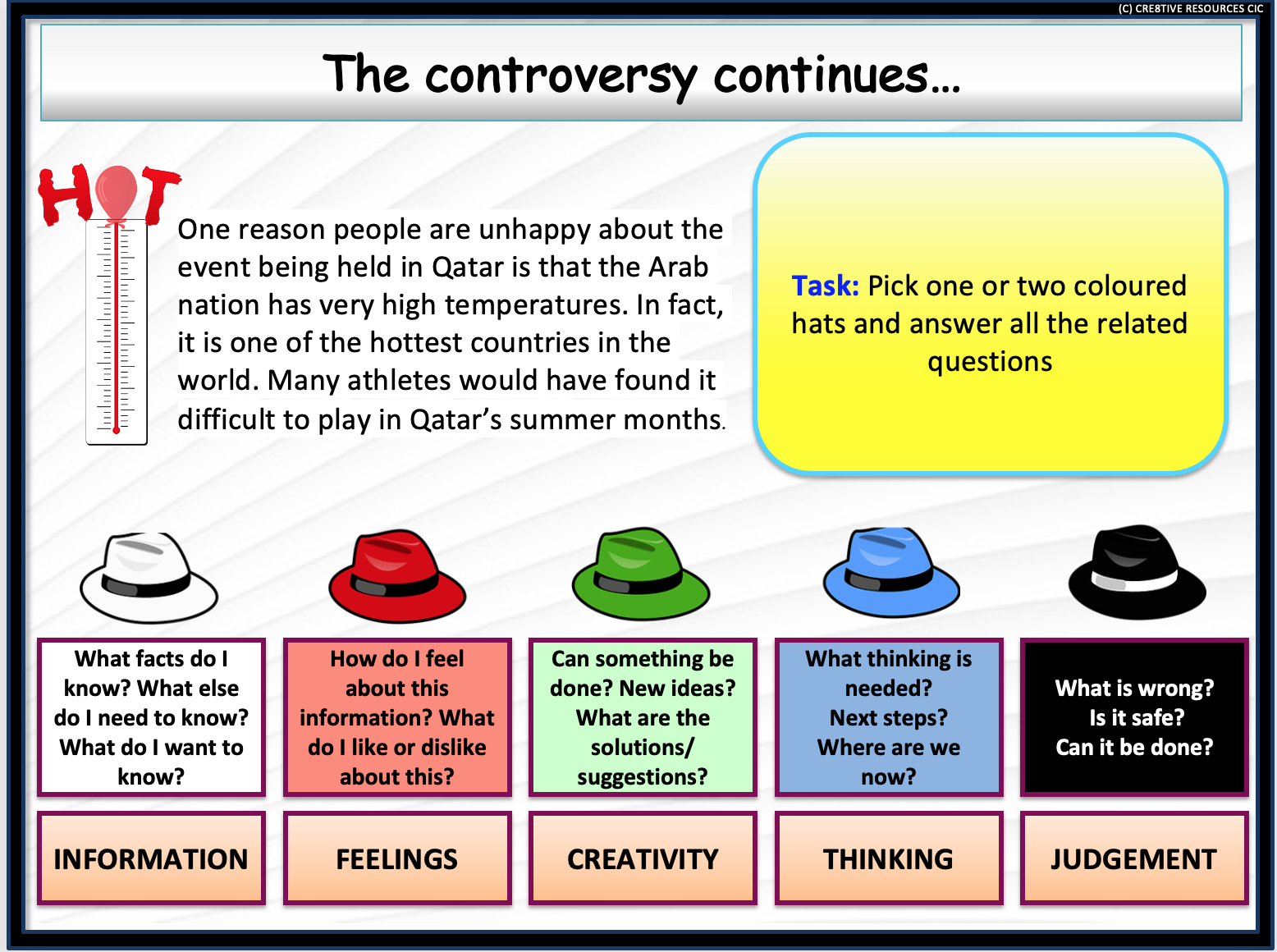 (C) CRE8TIVE RESOURCES CIC

The controversy continues…

HOT

One reason people are unhappy about the event being held in Qatar is that the Arab nation has very high temperatures. In fact, it is one of the hottest countries in the world. Many athletes would have found it difficult to play in Qatar's summer months.

Task: Pick one or two coloured hats and answer all the related questions

What facts do I know? What else do I need to know? What do I want to know?

How do I feel about this information? What do I like or dislike about this?

Can something be done? New ideas? What are the solutions/ suggestions?

What thinking is needed? Next steps? Where are we now?

What is wrong? Is it safe? Can it be done?

INFORMATION

FEELINGS

CREATIVITY

THINKING

JUDGEMENT